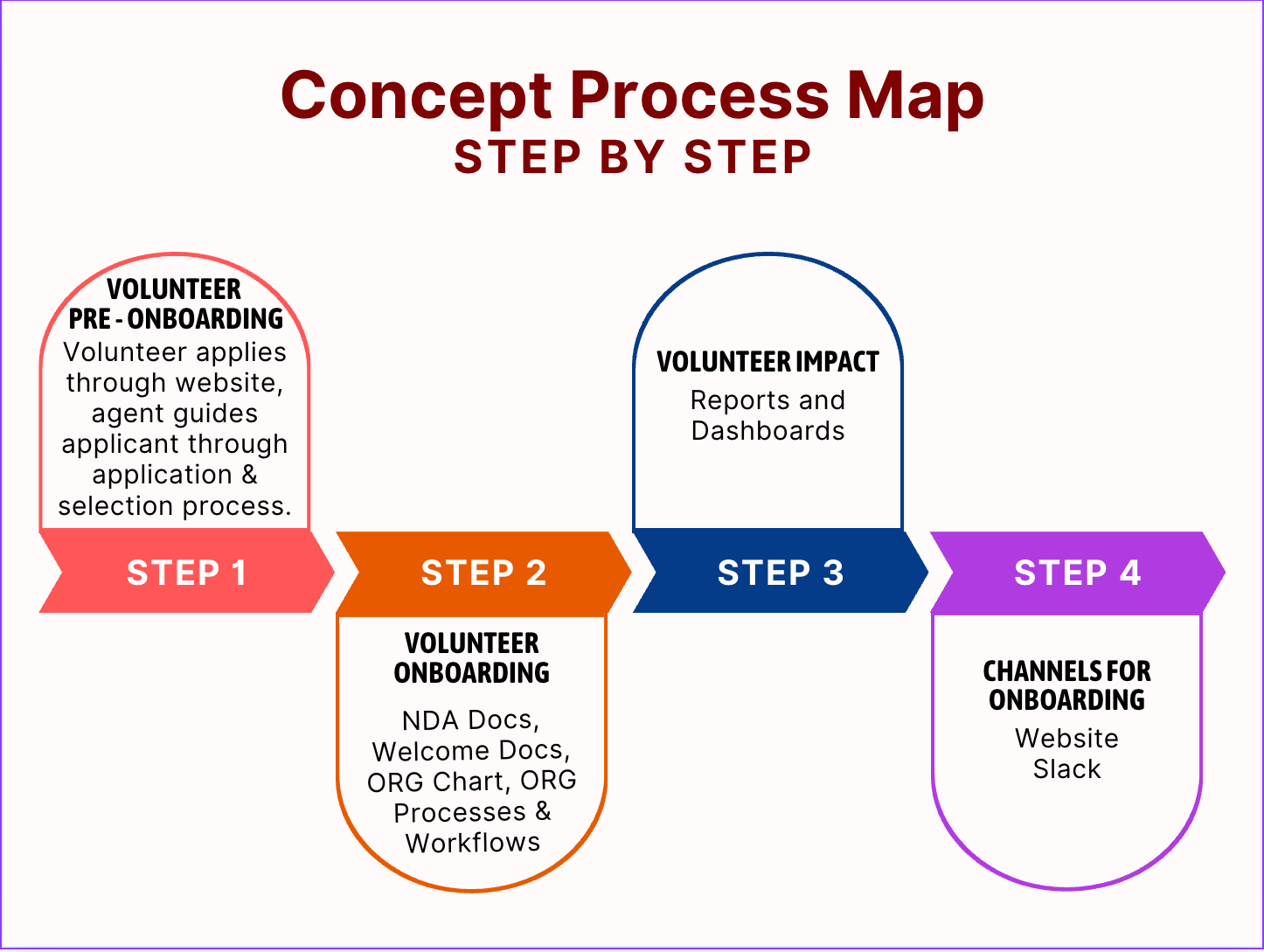 Concept Process Map
STEP BY STEP

VOLUNTEER PRE - ONBOARDING
Volunteer applies through website, agent guides applicant through application & selection process.

STEP 1

STEP 2

VOLUNTEER ONBOARDING
NDA Docs, Welcome Docs, ORG Chart, ORG Processes & Workflows

VOLUNTEER IMPACT
Reports and Dashboards

STEP 3

STEP 4

CHANNELS FOR ONBOARDING
Website
Slack